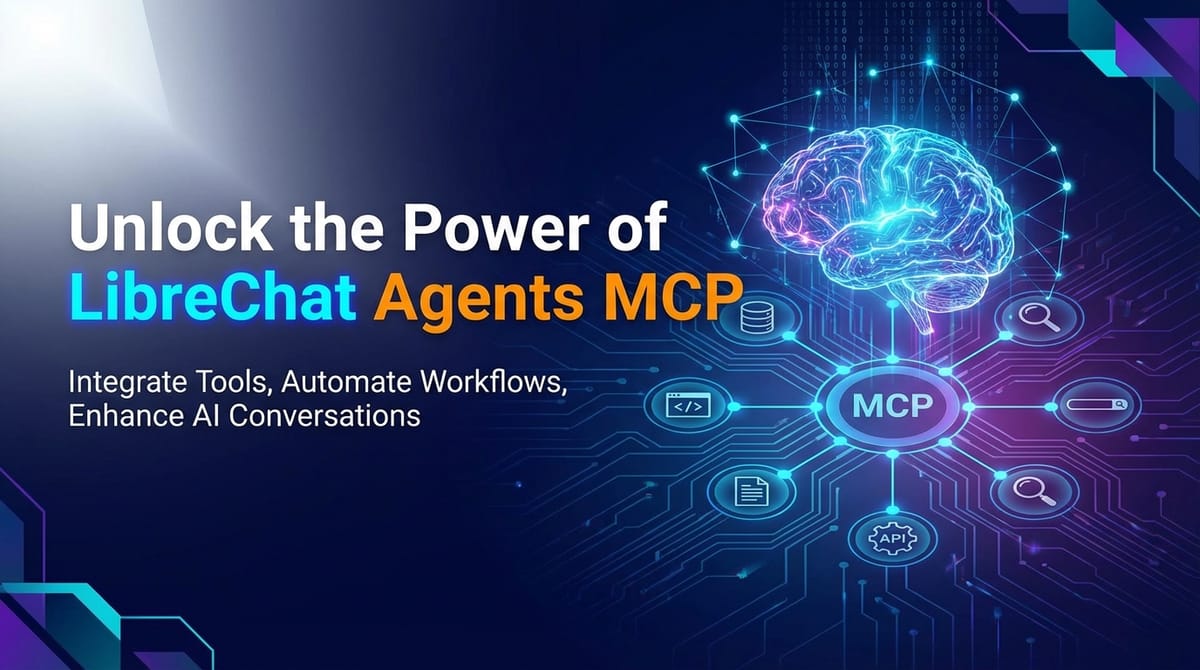 Unlock the Power of
LibreChat Agents MCP

Integrate Tools, Automate Workflows, Enhance AI Conversations

MCP

</>

API